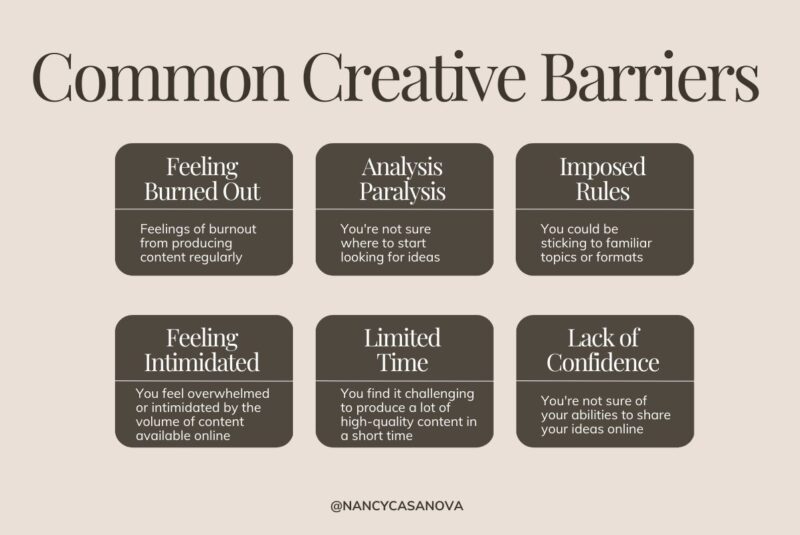 Common Creative Barriers

Feeling Burned Out

Feelings of burnout from producing content regularly

Analysis Paralysis

You're not sure where to start looking for ideas

Imposed Rules

You could be sticking to familiar topics or formats

Feeling Intimidated

You feel overwhelmed or intimidated by the volume of content available online

Limited Time

You find it challenging to produce a lot of high-quality content in a short time

Lack of Confidence

You're not sure of your abilities to share your ideas online

@NANCYCASANOVA